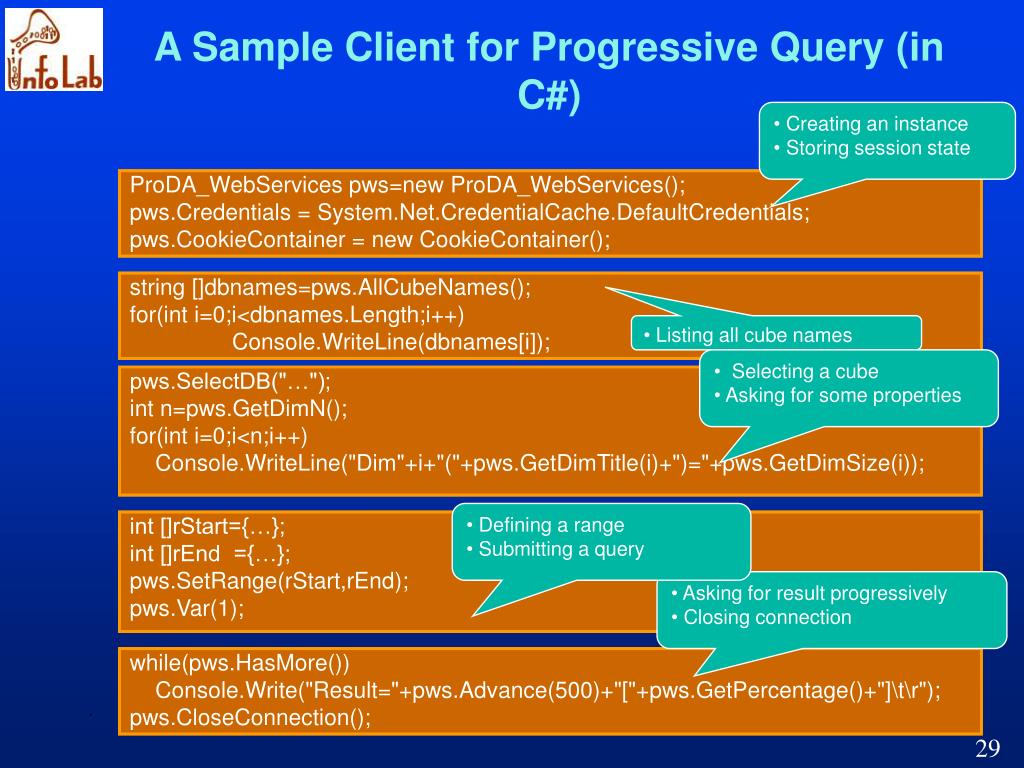 InfoLab

A Sample Client for Progressive Query (in C#)

• Creating an instance
• Storing session state

ProDA_WebServices pws=new ProDA_WebServices();
pws.Credentials = System.Net.CredentialCache.DefaultCredentials;
pws.CookieContainer = new CookieContainer();

string []dbnames=pws.AllCubeNames();
for(int i=0;i<dbnames.Length;i++)
Console.WriteLine(dbnames[i]);

• Listing all cube names

• Selecting a cube
• Asking for some properties

pws.SelectDB("…");
int n=pws.GetDimN();
for(int i=0;i<n;i++)
Console.WriteLine("Dim"+i+"("+pws.GetDimTitle(i)+")="+pws.GetDimSize(i));

int []rStart={…};
int []rEnd ={…};
pws.SetRange(rStart,rEnd);
pws.Var(1);

• Defining a range
• Submitting a query

• Asking for result progressively
• Closing connection

while(pws.HasMore())
Console.Write("Result="+pws.Advance(500)+"["+pws.GetPercentage()+"]\t\r");
pws.CloseConnection();

29